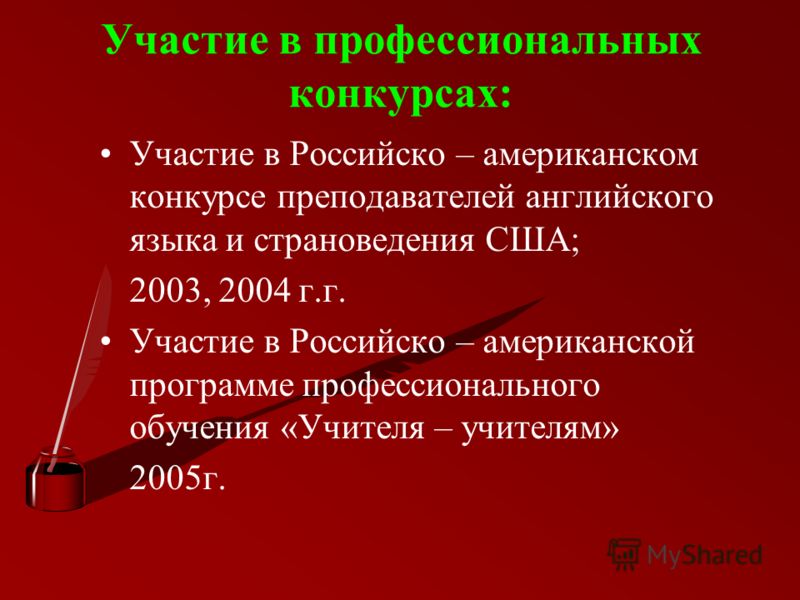 Участие в профессиональных конкурсах:

• Участие в Российско – американском конкурсе преподавателей английского языка и страноведения США;

2003, 2004 г.г.

• Участие в Российско – американской программе профессионального обучения «Учителя – учителям»

2005г.

MyShared